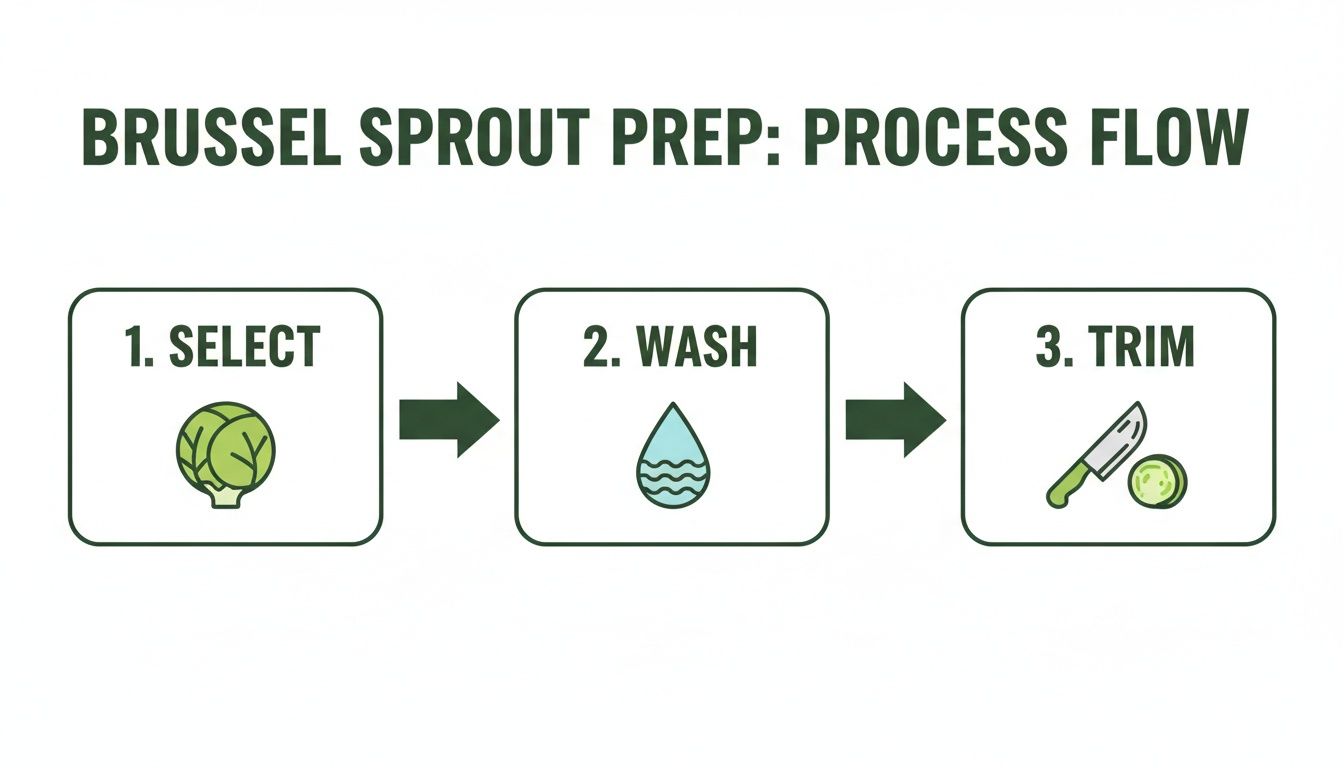 BRUSSEL SPROUT PREP: PROCESS FLOW

1. SELECT

2. WASH

3. TRIM